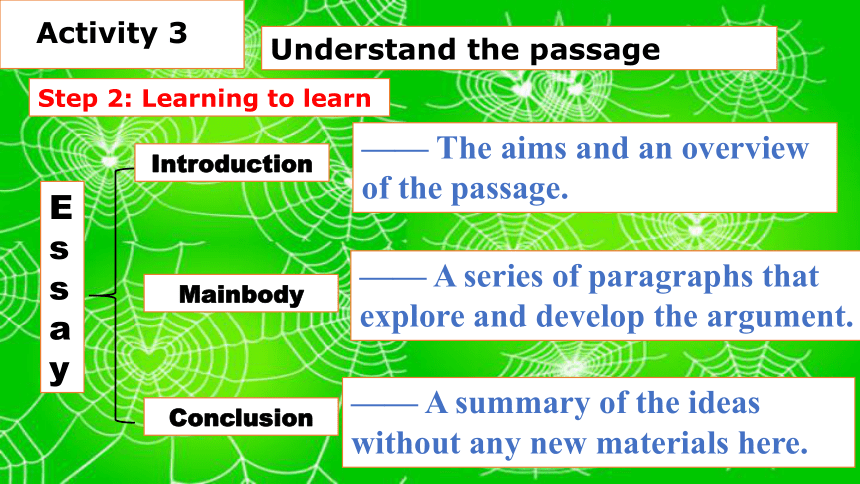 Activity 3

Understand the passage

Step 2: Learning to learn

Essay

Introduction

—— The aims and an overview of the passage.

Mainbody

—— A series of paragraphs that explore and develop the argument.

Conclusion

—— A summary of the ideas without any new materials here.